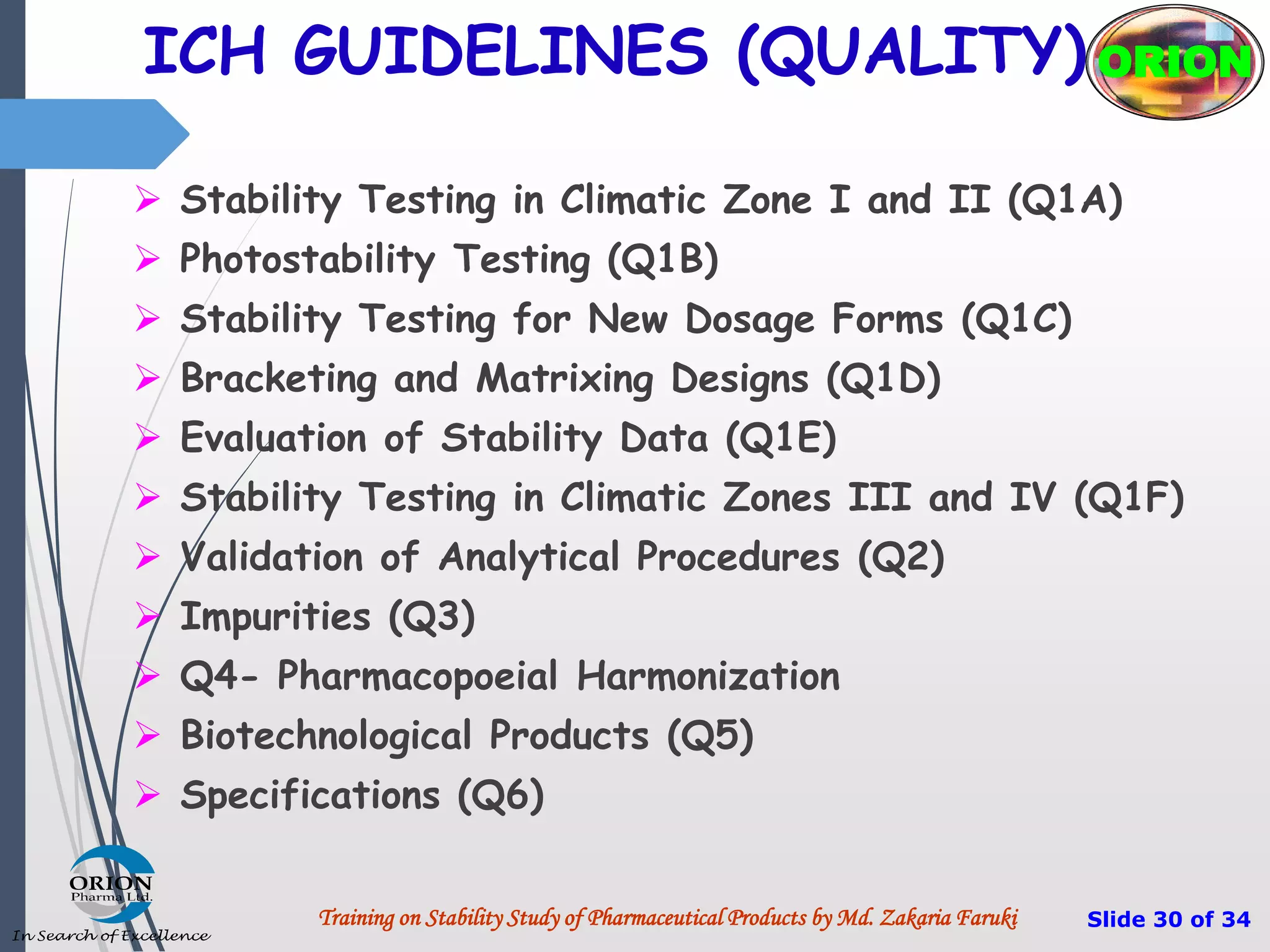 ICH GUIDELINES (QUALITY)

ORION

➢ Stability Testing in Climatic Zone I and II (Q1A)
➢ Photostability Testing (Q1B)
➢ Stability Testing for New Dosage Forms (Q1C)
➢ Bracketing and Matrixing Designs (Q1D)
➢ Evaluation of Stability Data (Q1E)
➢ Stability Testing in Climatic Zones III and IV (Q1F)
➢ Validation of Analytical Procedures (Q2)
➢ Impurities (Q3)
➢ Q4- Pharmacopoeial Harmonization
➢ Biotechnological Products (Q5)
➢ Specifications (Q6)

ORION
Pharma Ltd.
In Search of Excellence

Training on Stability Study of Pharmaceutical Products by Md. Zakaria Faruki

Slide 30 of 34